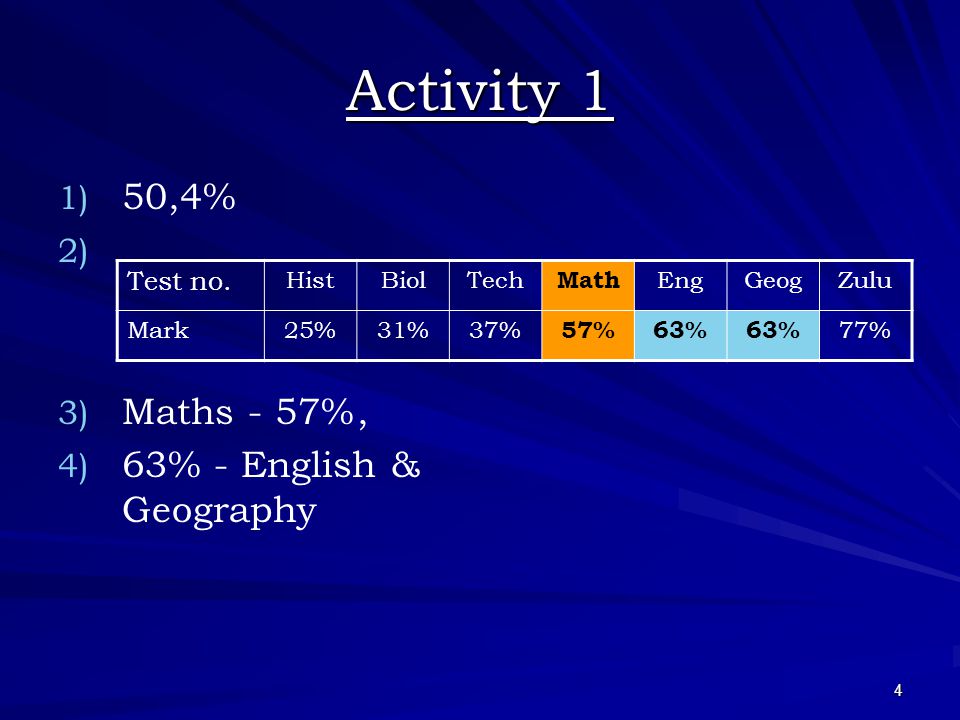 Activity 1

1) 50,4%

2)

| Test no. | Hist | Biol | Tech | Math | Eng | Geog | Zulu |
|---|---|---|---|---|---|---|---|
| Mark | 25% | 31% | 37% | 57% | 63% | 63% | 77% |

3) Maths - 57%,

4) 63% - English & Geography

4